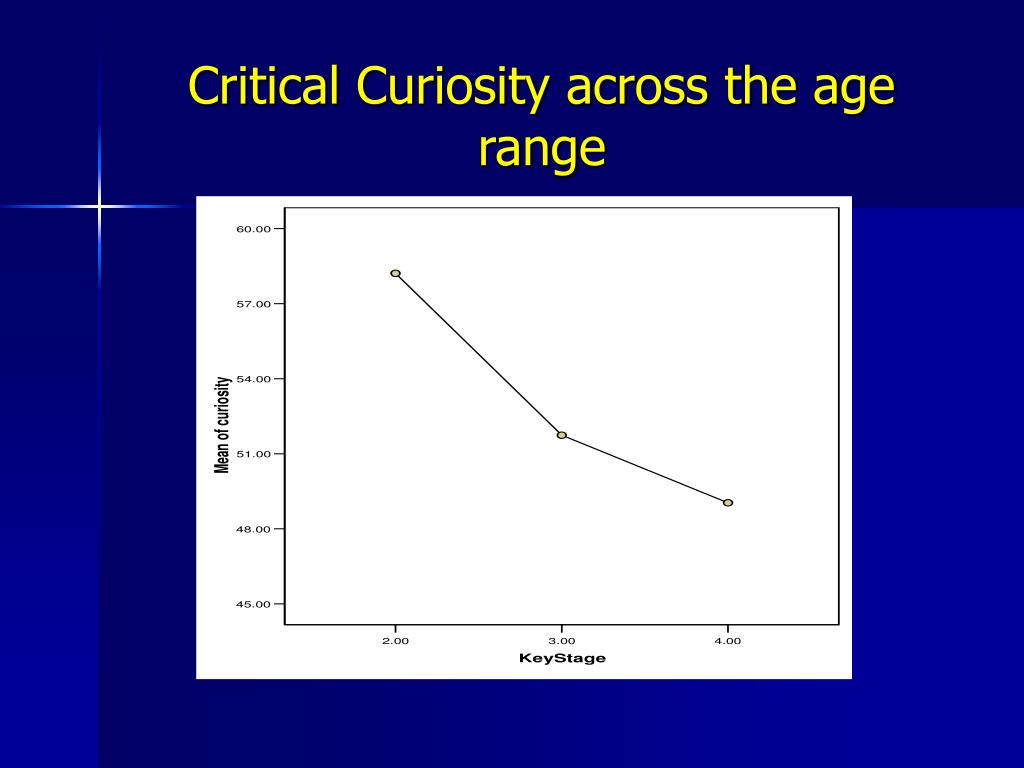 Critical Curiosity across the age range

Mean of curiosity

60.00
57.00
54.00
51.00
48.00
45.00

2.00
3.00
4.00

KeyStage